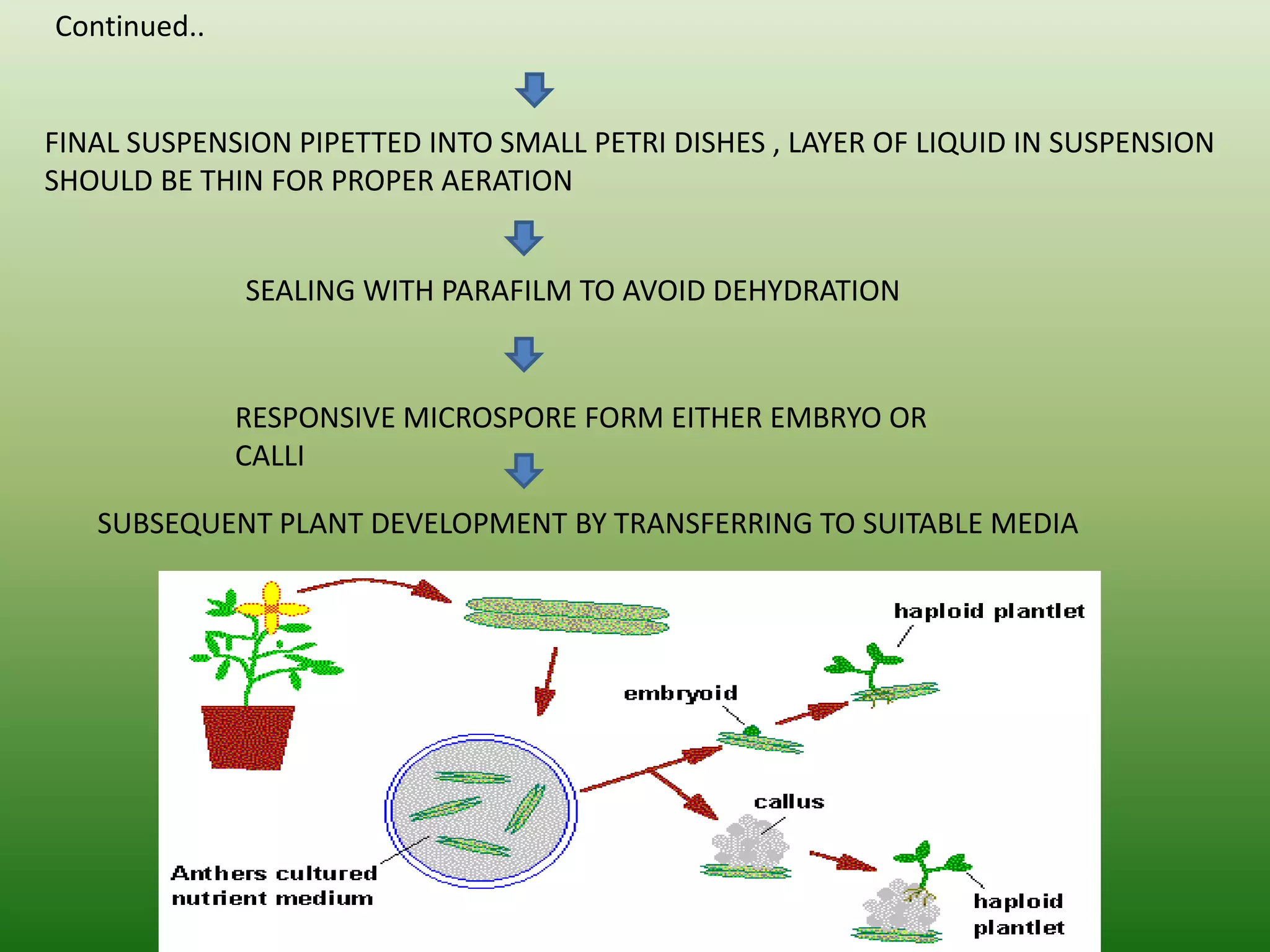 Continued..

FINAL SUSPENSION PIPETTED INTO SMALL PETRI DISHES , LAYER OF LIQUID IN SUSPENSION SHOULD BE THIN FOR PROPER AERATION

SEALING WITH PARAFILM TO AVOID DEHYDRATION

RESPONSIVE MICROSPORE FORM EITHER EMBRYO OR CALLI

SUBSEQUENT PLANT DEVELOPMENT BY TRANSFERRING TO SUITABLE MEDIA

haploid plantlet

embryoid

callus

Anthers cultured nutrient medium

haploid plantlet